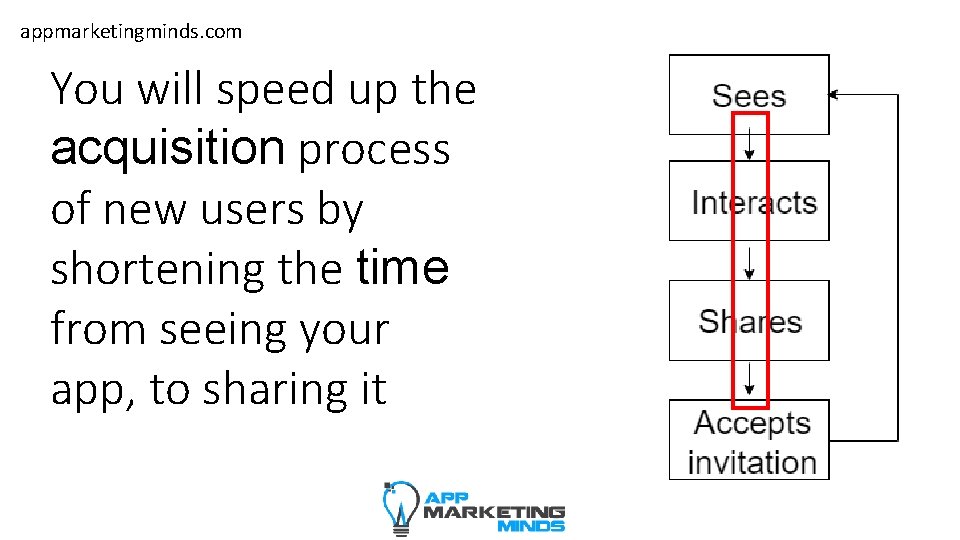 appmarketingminds.com

You will speed up the acquisition process of new users by shortening the time from seeing your app, to sharing it

Sees

Interacts

Shares

Accepts invitation

APP MARKETING MINDS